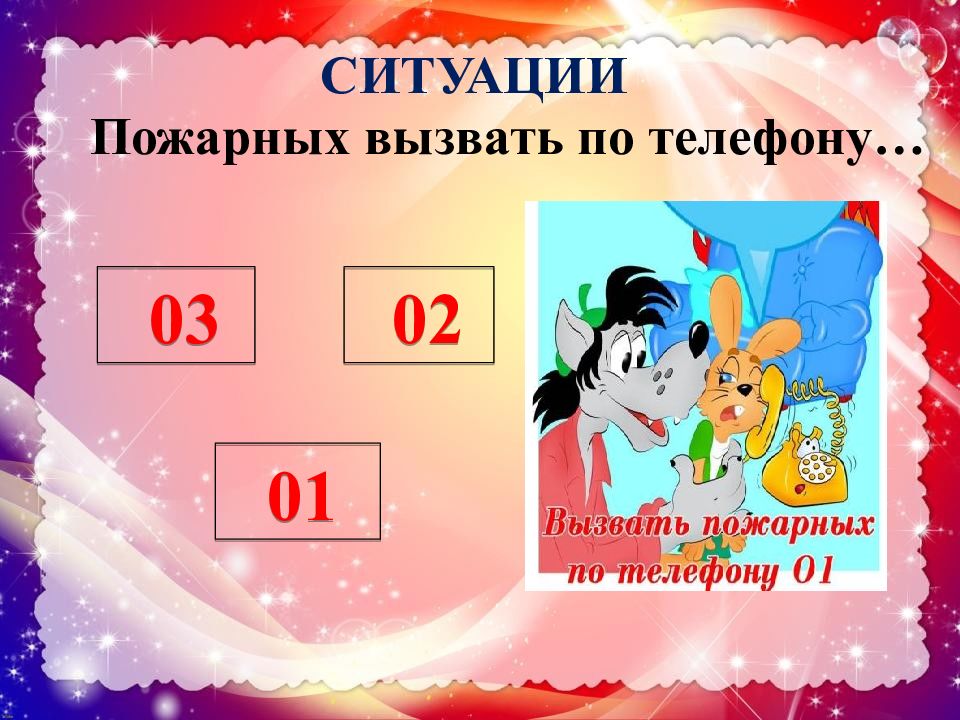 СИТУАЦИИ
Пожарных вызвать по телефону…

03

02

01

Вызвать пожарных по телефону 01